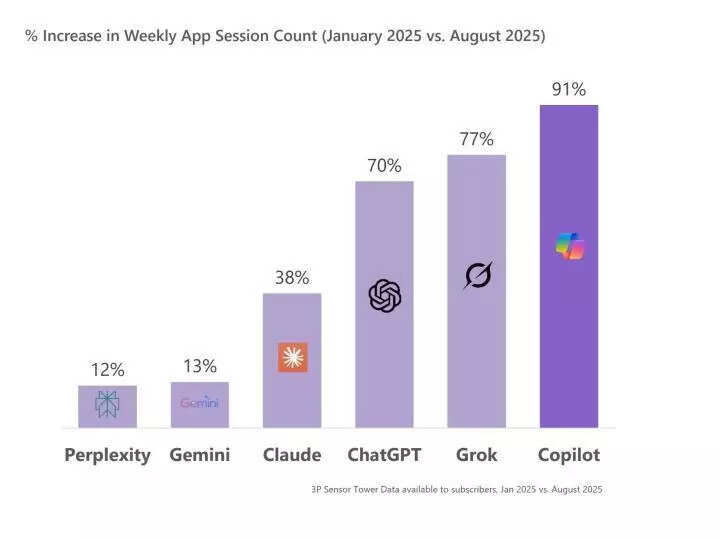 % Increase in Weekly App Session Count (January 2025 vs. August 2025)

12%
13%
Gemini
38%
70%
77%
91%

Perplexity Gemini Claude ChatGPT Grok Copilot

3P Sensor Tower Data available to subscribers, Jan 2025 vs. August 2025